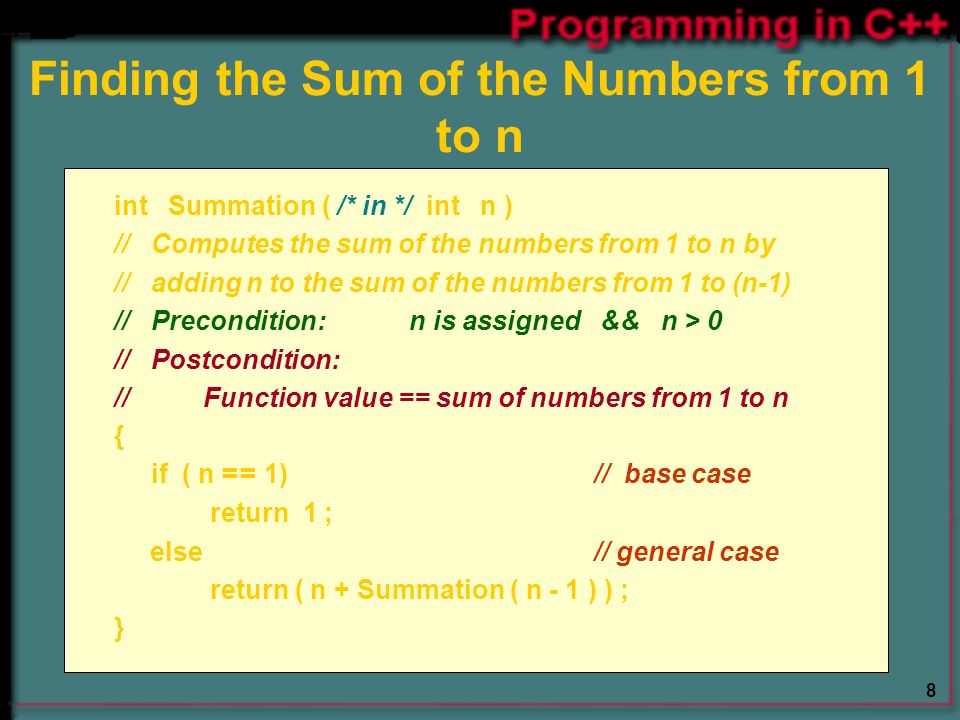 Programming in C++

Finding the Sum of the Numbers from 1 to n

int Summation ( /* in */ int n )
// Computes the sum of the numbers from 1 to n by
// adding n to the sum of the numbers from 1 to (n-1)
// Precondition: n is assigned && n > 0
// Postcondition:
// Function value == sum of numbers from 1 to n
{
if ( n == 1) // base case
return 1 ;
else // general case
return ( n + Summation ( n - 1 ) ) ;
}

8